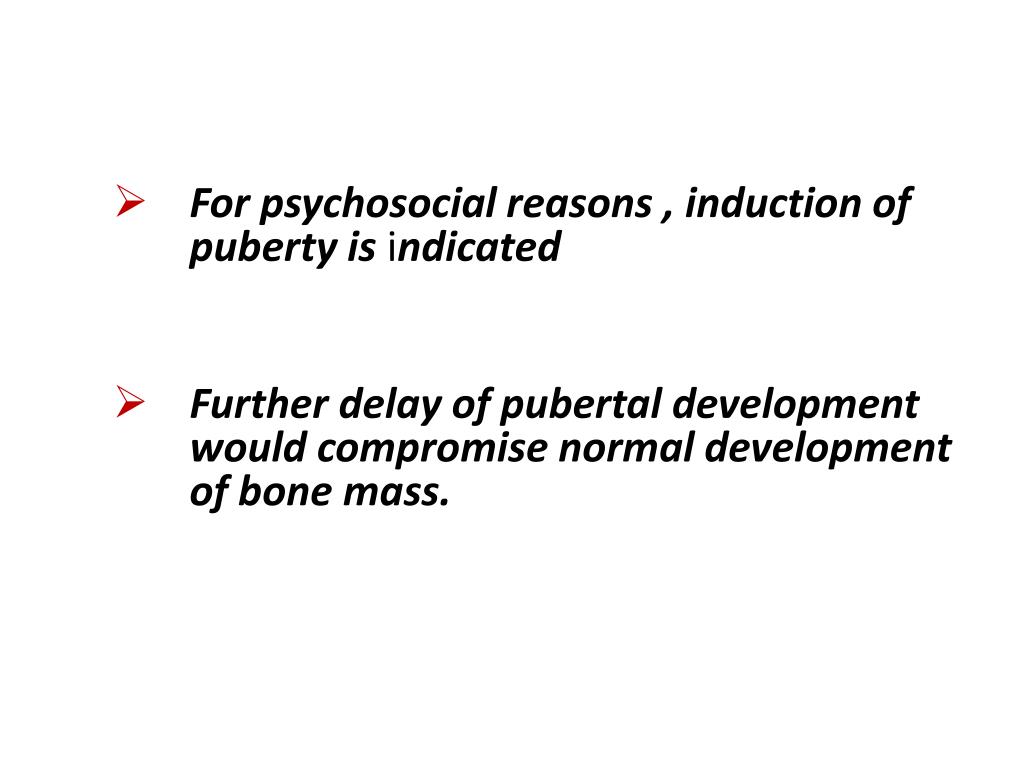 ➢ For psychosocial reasons , induction of puberty is indicated

➢ Further delay of pubertal development would compromise normal development of bone mass.